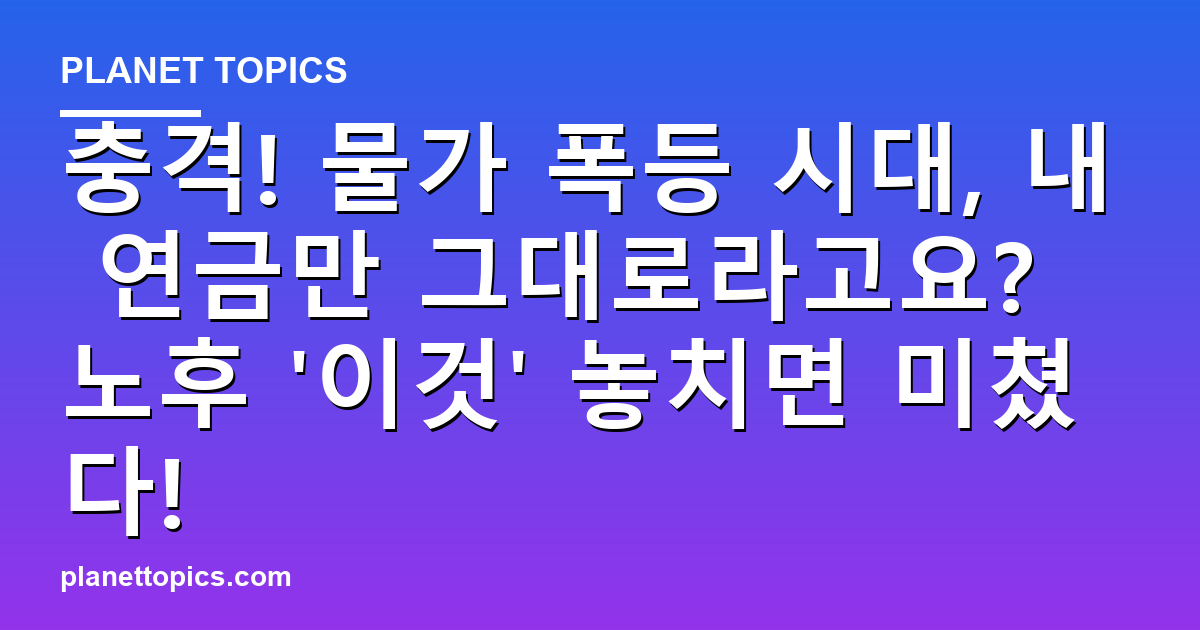 PLANET TOPICS

충격! 물가 폭등 시대, 내 연금만 그대로라고요? 노후 '이것' 놓치면 미쳤다!

planettopics.com